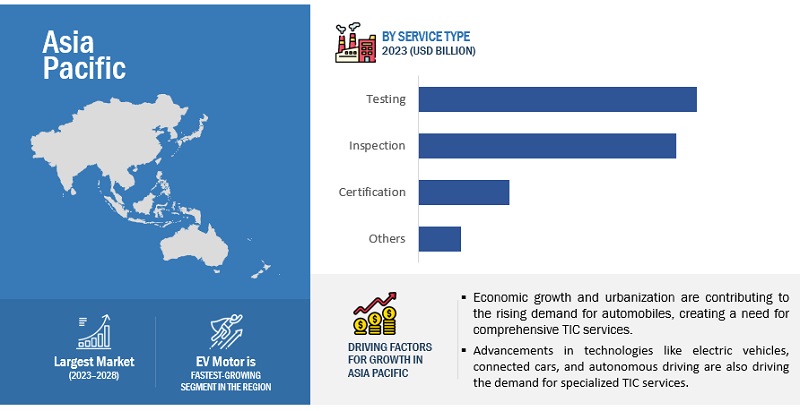 Asia Pacific

Largest Market
(2023–2028)

EV Motor is
FASTEST-GROWING SEGMENT IN THE REGION

BY SERVICE TYPE
2023 (USD BILLION)

Testing

Inspection

Certification

Others

DRIVING FACTORS FOR GROWTH IN ASIA PACIFIC

▪ Economic growth and urbanization are contributing to the rising demand for automobiles, creating a need for comprehensive TIC services.

▪ Advancements in technologies like electric vehicles, connected cars, and autonomous driving are also driving the demand for specialized TIC services.